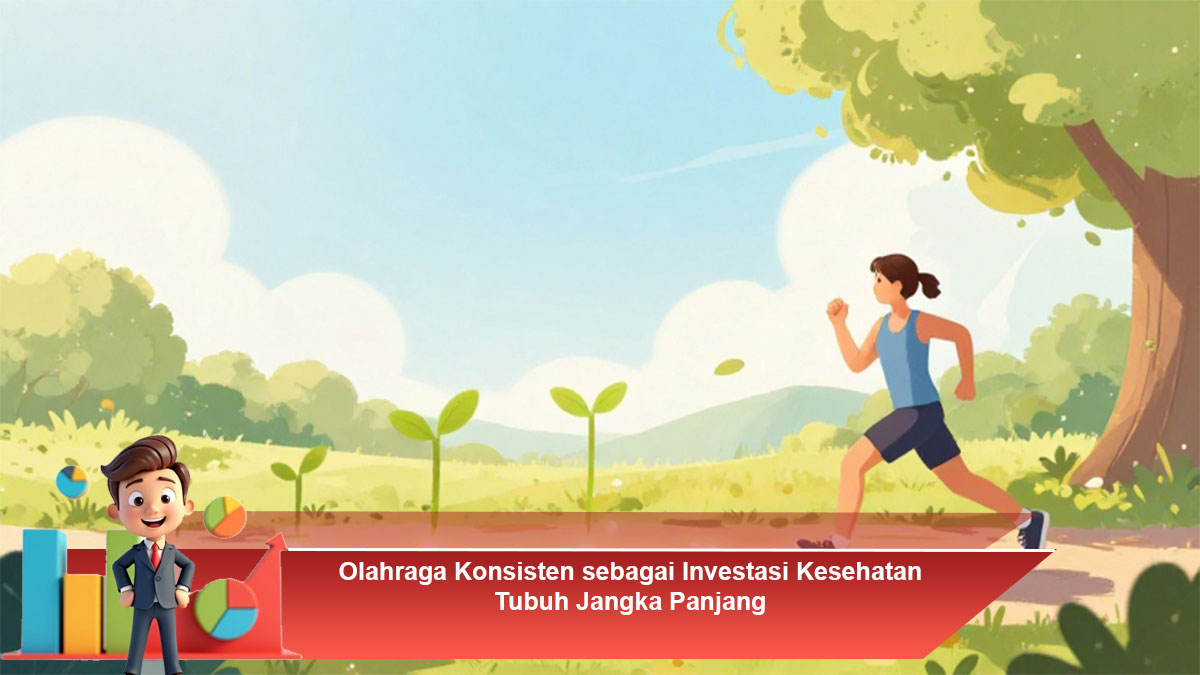 Olahraga Konsisten sebagai Investasi Kesehatan Tubuh Jangka Panjang